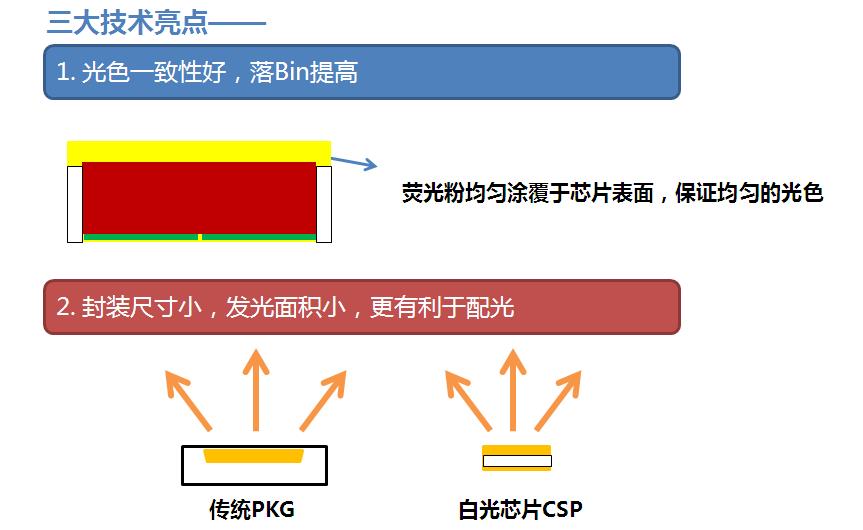 三大技术亮点——

1. 光色一致性好，落Bin提高

荧光粉均匀涂覆于芯片表面，保证均匀的光色

2. 封装尺寸小，发光面积小，更有利于配光

传统PKG

白光芯片CSP